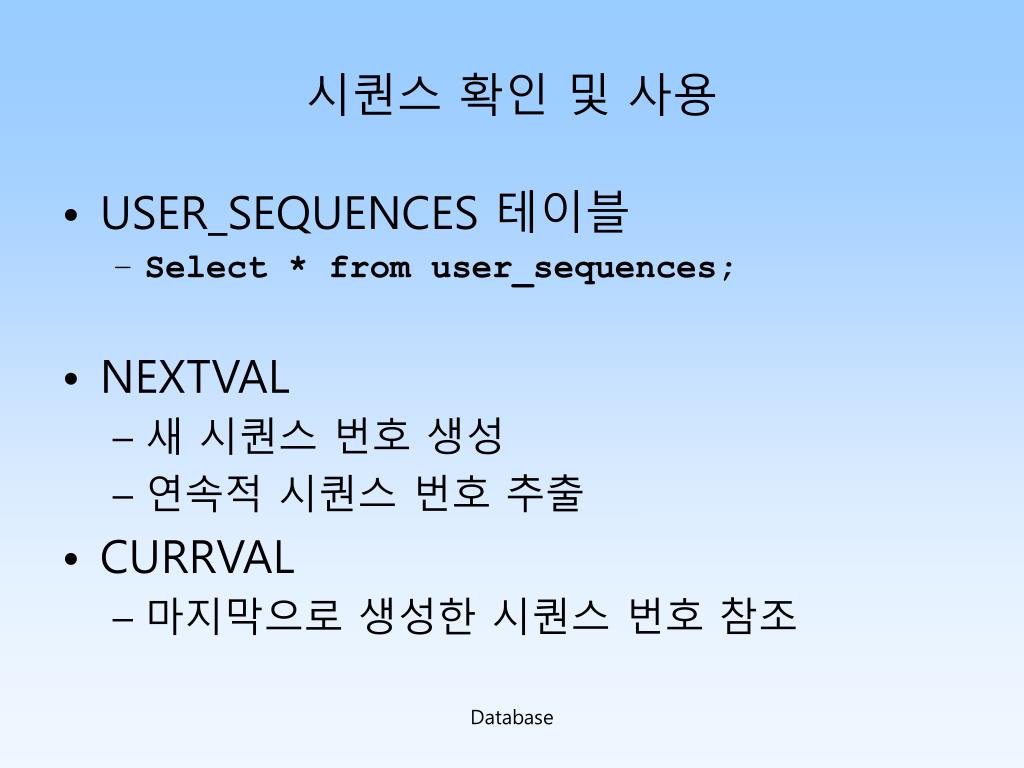 시퀀스 확인 및 사용

• USER_SEQUENCES 테이블
  – Select * from user_sequences;

• NEXTVAL
  – 새 시퀀스 번호 생성
  – 연속적 시퀀스 번호 추출
• CURRVAL
  – 마지막으로 생성한 시퀀스 번호 참조

Database